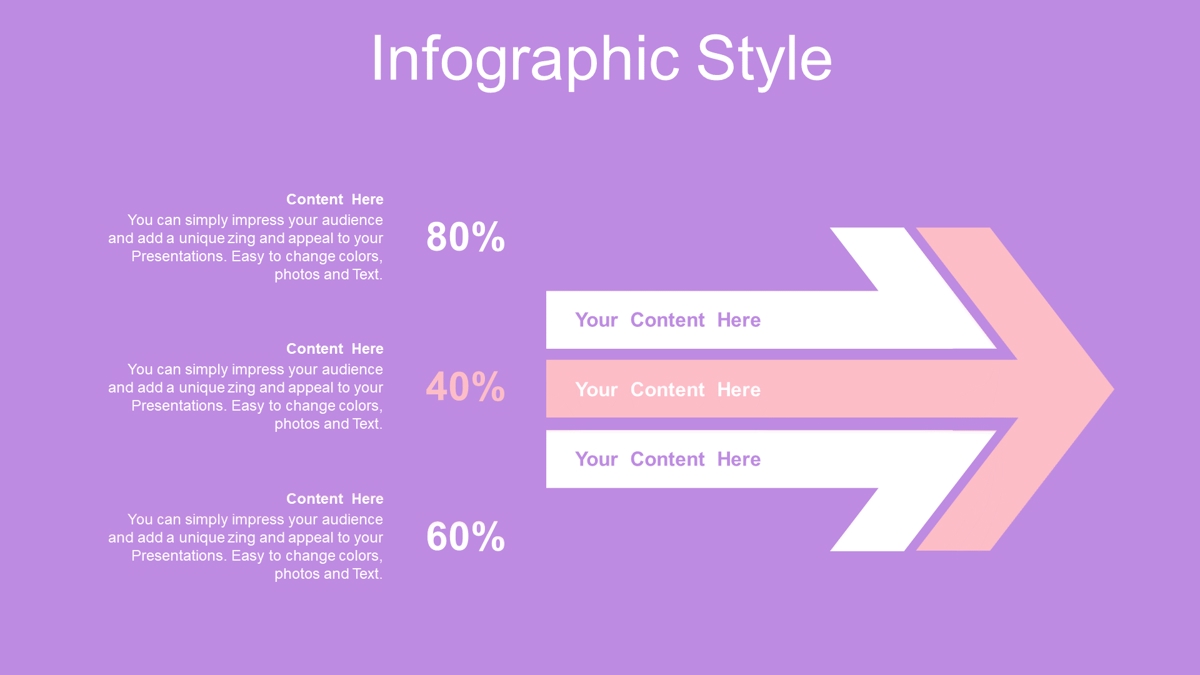 Infographic Style

Content Here
You can simply impress your audience and add a unique zing and appeal to your Presentations. Easy to change colors, photos and Text.

80%

Content Here
You can simply impress your audience and add a unique zing and appeal to your Presentations. Easy to change colors, photos and Text.

40%

Content Here
You can simply impress your audience and add a unique zing and appeal to your Presentations. Easy to change colors, photos and Text.

60%

Your Content Here

Your Content Here

Your Content Here